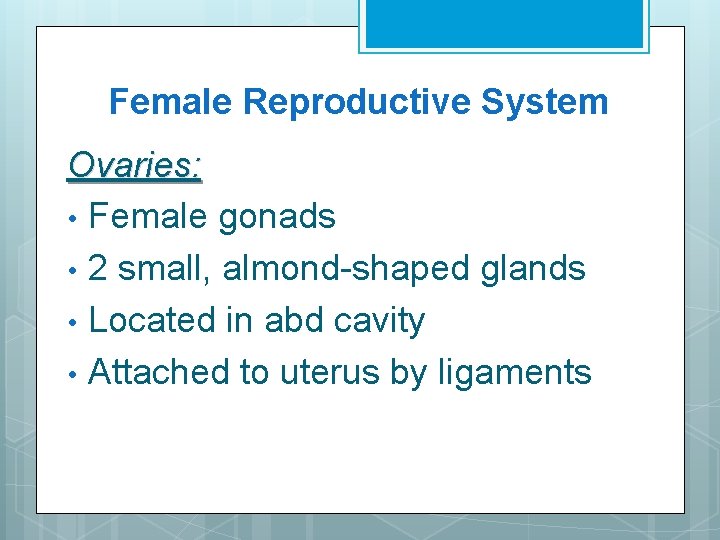 Female Reproductive System

Ovaries:

• Female gonads
• 2 small, almond-shaped glands
• Located in abd cavity
• Attached to uterus by ligaments